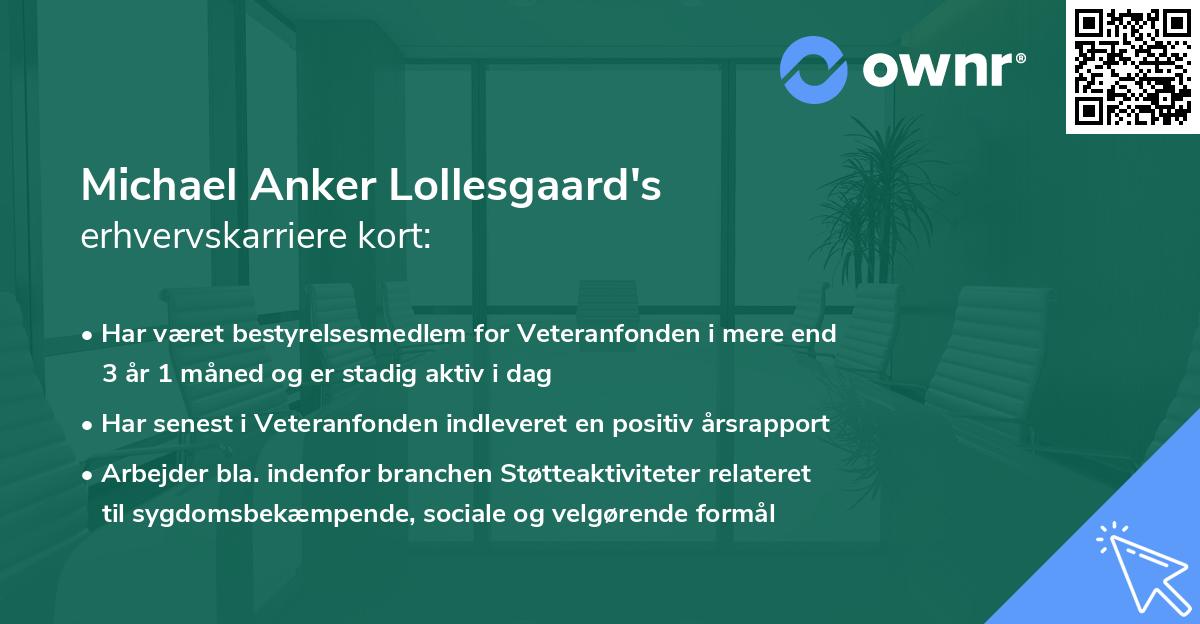 ownr®

Michael Anker Lollesgaard's
erhvervskarriere kort:

• Har været bestyrelsesmedlem for Veteranfonden i mere end 3 år 1 måned og er stadig aktiv i dag
• Har senest i Veteranfonden indleveret en positiv årsrapport
• Arbejder bla. indenfor branchen Støtteaktiviteter relateret til sygdomsbekæmpende, sociale og velgørende formål